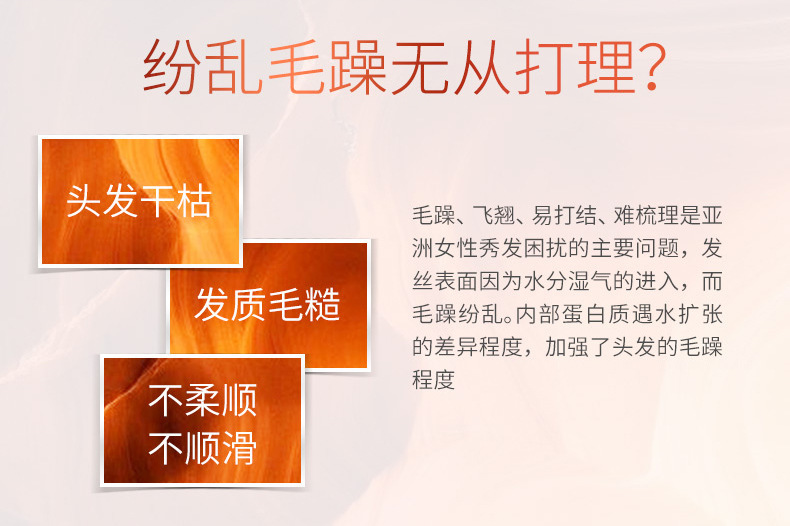 纷乱毛躁无从打理?

头发干枯

发质毛糙

不柔顺
不顺滑

毛躁、飞翘、易打结、难梳理是亚洲女性秀发困扰的主要问题，发丝表面因为水分湿气的进入，而毛躁纷乱。内部蛋白质遇水扩张的差异程度，加强了头发的毛躁程度